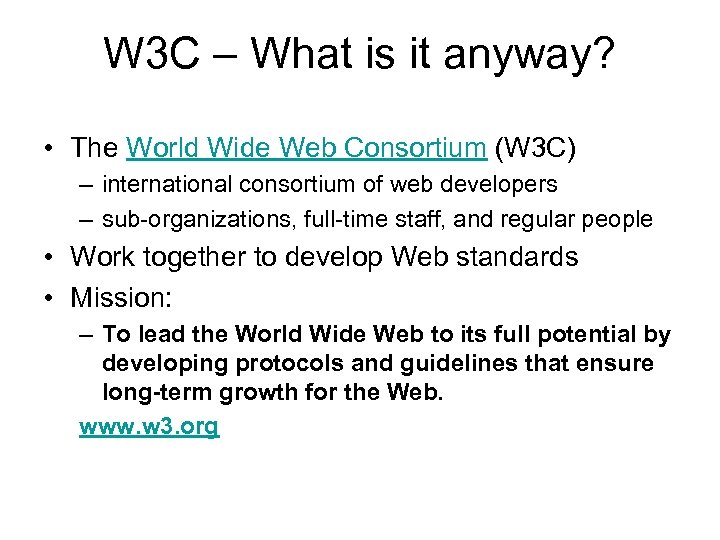 W3C – What is it anyway?

• The World Wide Web Consortium (W3C)
– international consortium of web developers
– sub-organizations, full-time staff, and regular people
• Work together to develop Web standards
• Mission:
– To lead the World Wide Web to its full potential by developing protocols and guidelines that ensure long-term growth for the Web.
www.w3.org